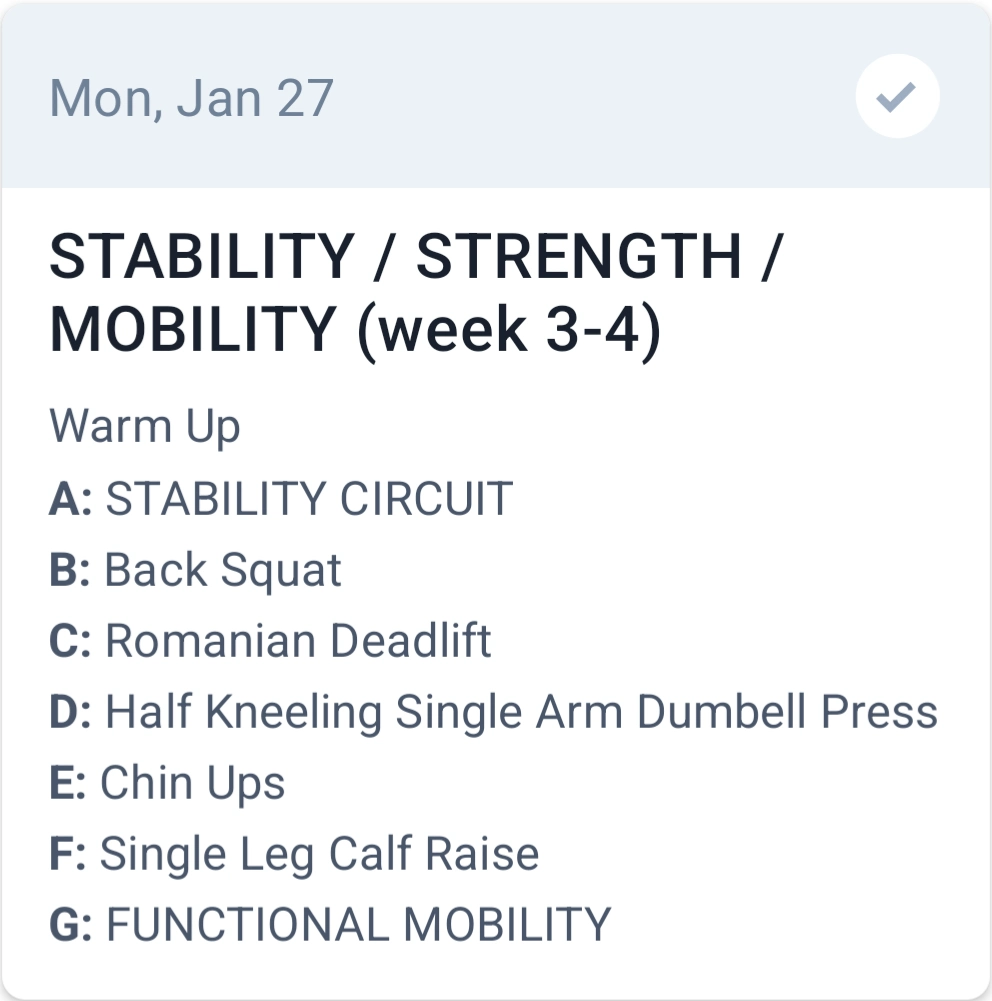 Mon, Jan 27

STABILITY / STRENGTH / MOBILITY (week 3-4)

Warm Up
A: STABILITY CIRCUIT
B: Back Squat
C: Romanian Deadlift
D: Half Kneeling Single Arm Dumbell Press
E: Chin Ups
F: Single Leg Calf Raise
G: FUNCTIONAL MOBILITY